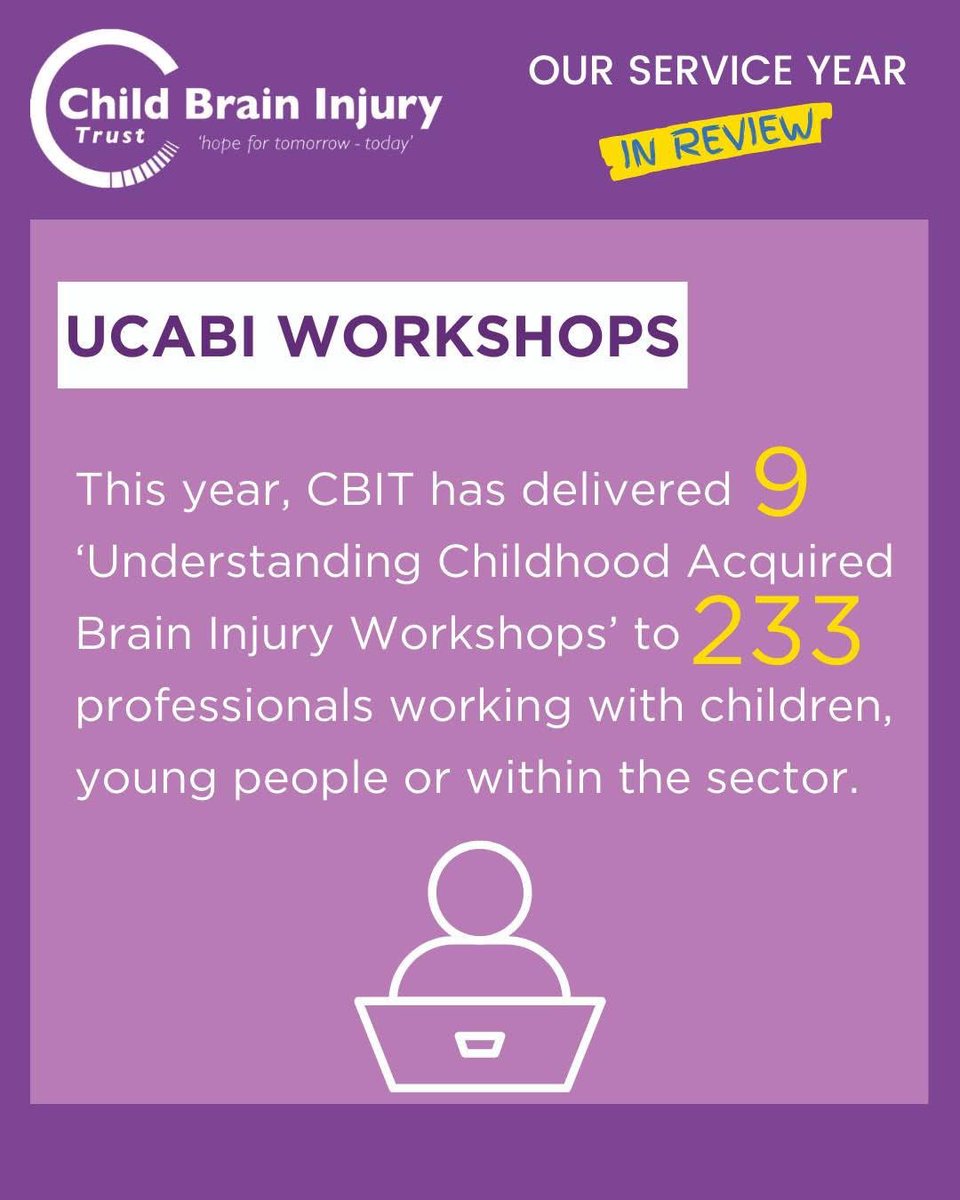 Child Brain Injury
Trust
'hope for tomorrow - today'

OUR SERVICE YEAR
IN REVIEW

UCABI WORKSHOPS

This year, CBIT has delivered 9 'Understanding Childhood Acquired Brain Injury Workshops' to 233 professionals working with children, young people or within the sector.